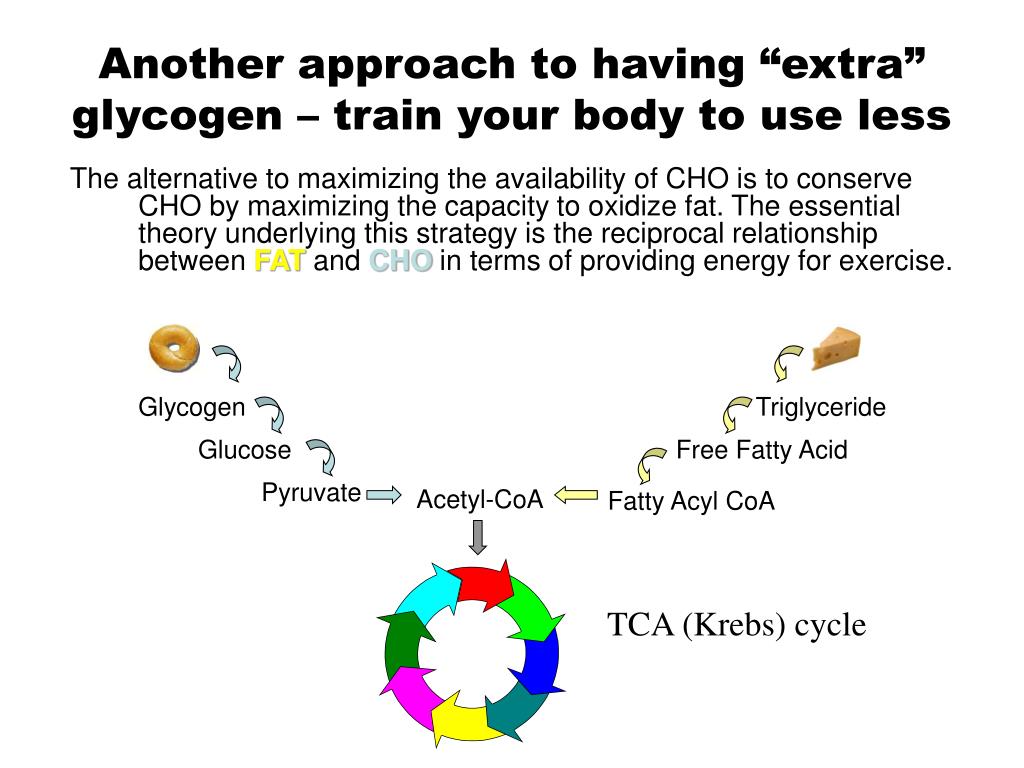 Another approach to having “extra” glycogen – train your body to use less

The alternative to maximizing the availability of CHO is to conserve CHO by maximizing the capacity to oxidize fat. The essential theory underlying this strategy is the reciprocal relationship between FAT and CHO in terms of providing energy for exercise.

Glycogen
Glucose
Pyruvate
Acetyl-CoA
Triglyceride
Free Fatty Acid
Fatty Acyl CoA

TCA (Krebs) cycle